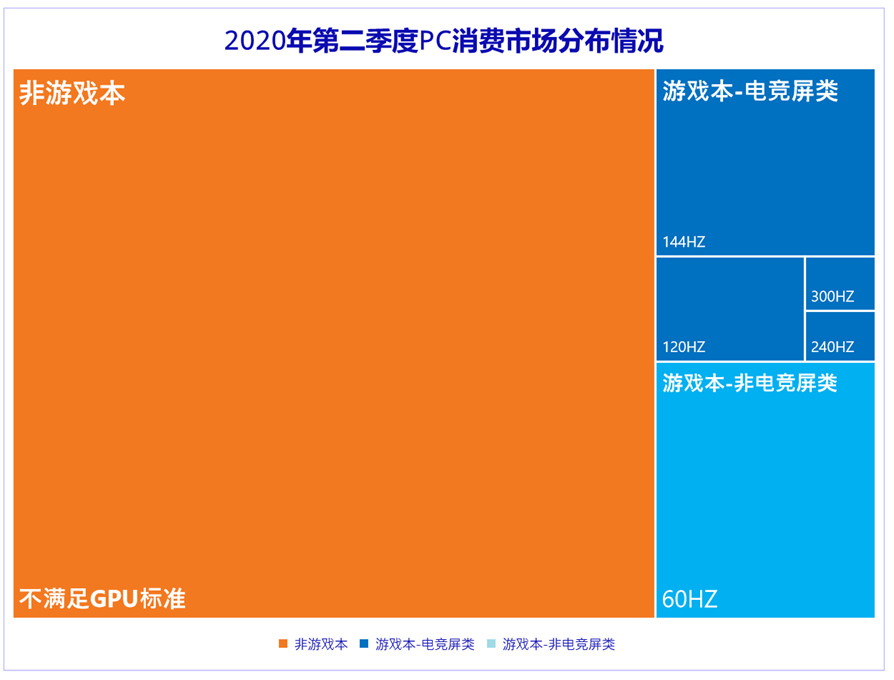 2020年第二季度PC消费市场分布情况

非游戏本

不满足GPU标准

游戏本-电竞屏类

144HZ

120HZ

300HZ

240HZ

游戏本-非电竞屏类

60HZ

非游戏本 游戏本-电竞屏类 游戏本-非电竞屏类